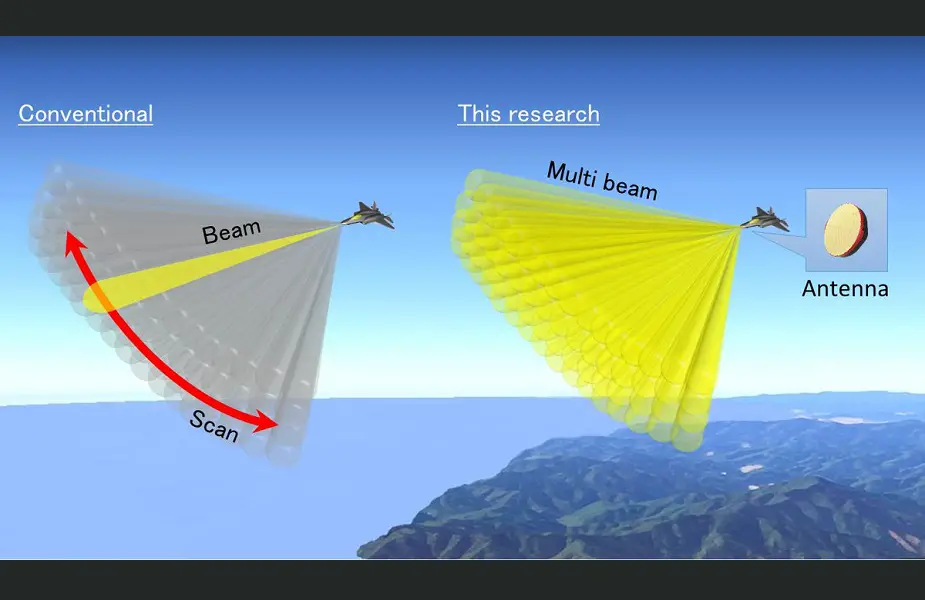 Conventional

Beam

Scan

This research

Multi beam

Antenna